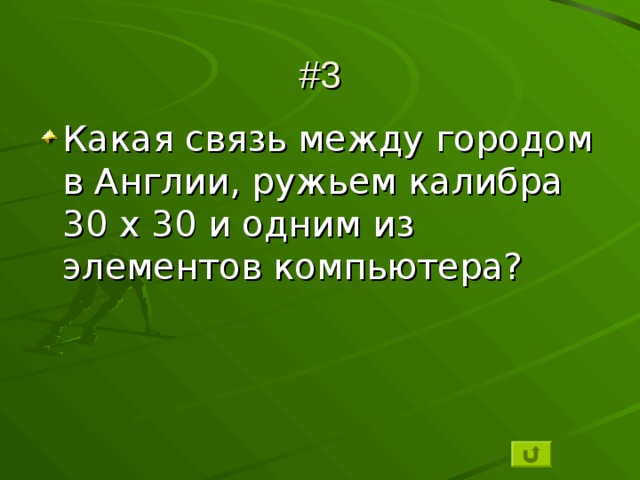 #3

Какая связь между городом в Англии, ружьем калибра 30 х 30 и одним из элементов компьютера?